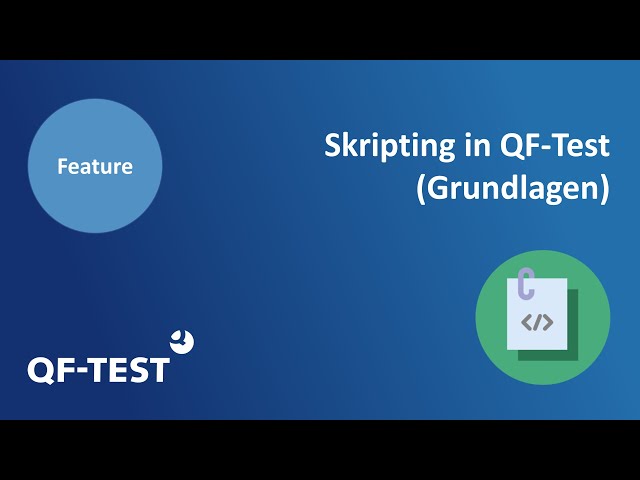 Feature

Skripting in QF-Test (Grundlagen)

</>

QF-TEST